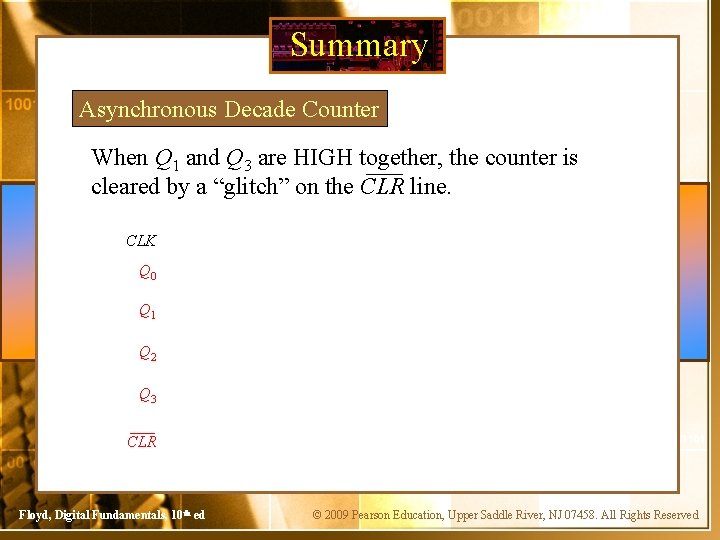 Summary

Asynchronous Decade Counter

When $Q_1$ and $Q_3$ are HIGH together, the counter is cleared by a “glitch” on the $\overline{CLR}$ line.

$CLK$

$Q_0$

$Q_1$

$Q_2$

$Q_3$

$\overline{CLR}$

Floyd, Digital Fundamentals, 10th ed

© 2009 Pearson Education, Upper Saddle River, NJ 07458. All Rights Reserved